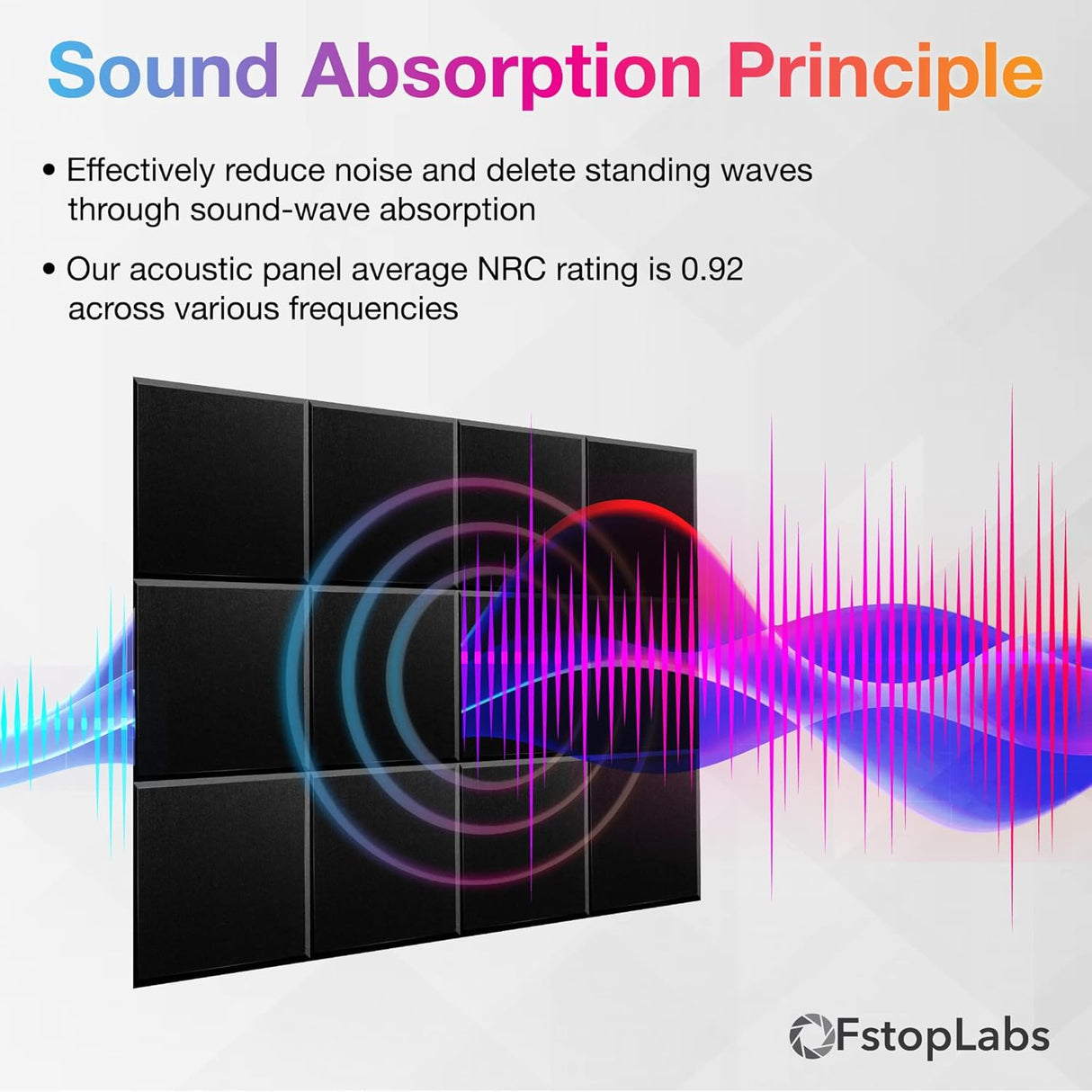 Sound Absorption Principle

• Effectively reduce noise and delete standing waves through sound-wave absorption

• Our acoustic panel average NRC rating is 0.92 across various frequencies

FstopLabs